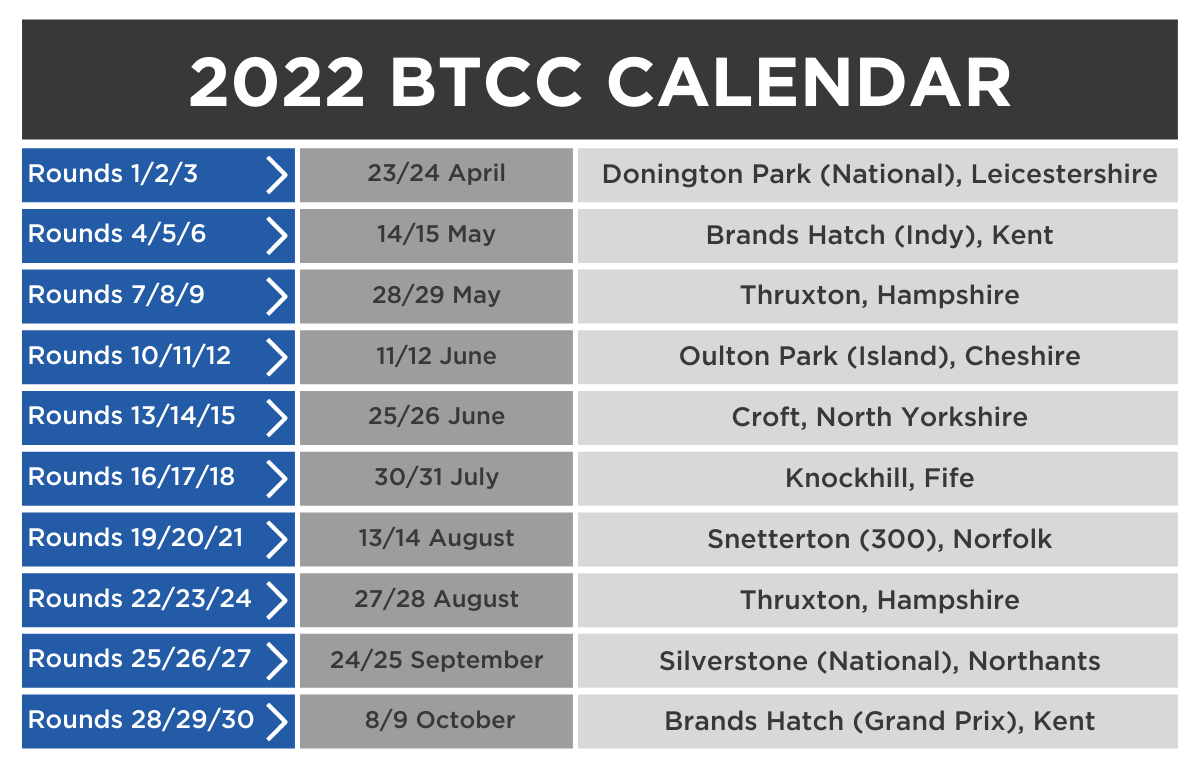 2022 BTCC CALENDAR

| | | |
|---|---|---|
| Rounds 1/2/3 | 23/24 April | Donington Park (National), Leicestershire |
| Rounds 4/5/6 | 14/15 May | Brands Hatch (Indy), Kent |
| Rounds 7/8/9 | 28/29 May | Thruxton, Hampshire |
| Rounds 10/11/12 | 11/12 June | Oulton Park (Island), Cheshire |
| Rounds 13/14/15 | 25/26 June | Croft, North Yorkshire |
| Rounds 16/17/18 | 30/31 July | Knockhill, Fife |
| Rounds 19/20/21 | 13/14 August | Snetterton (300), Norfolk |
| Rounds 22/23/24 | 27/28 August | Thruxton, Hampshire |
| Rounds 25/26/27 | 24/25 September | Silverstone (National), Northants |
| Rounds 28/29/30 | 8/9 October | Brands Hatch (Grand Prix), Kent |